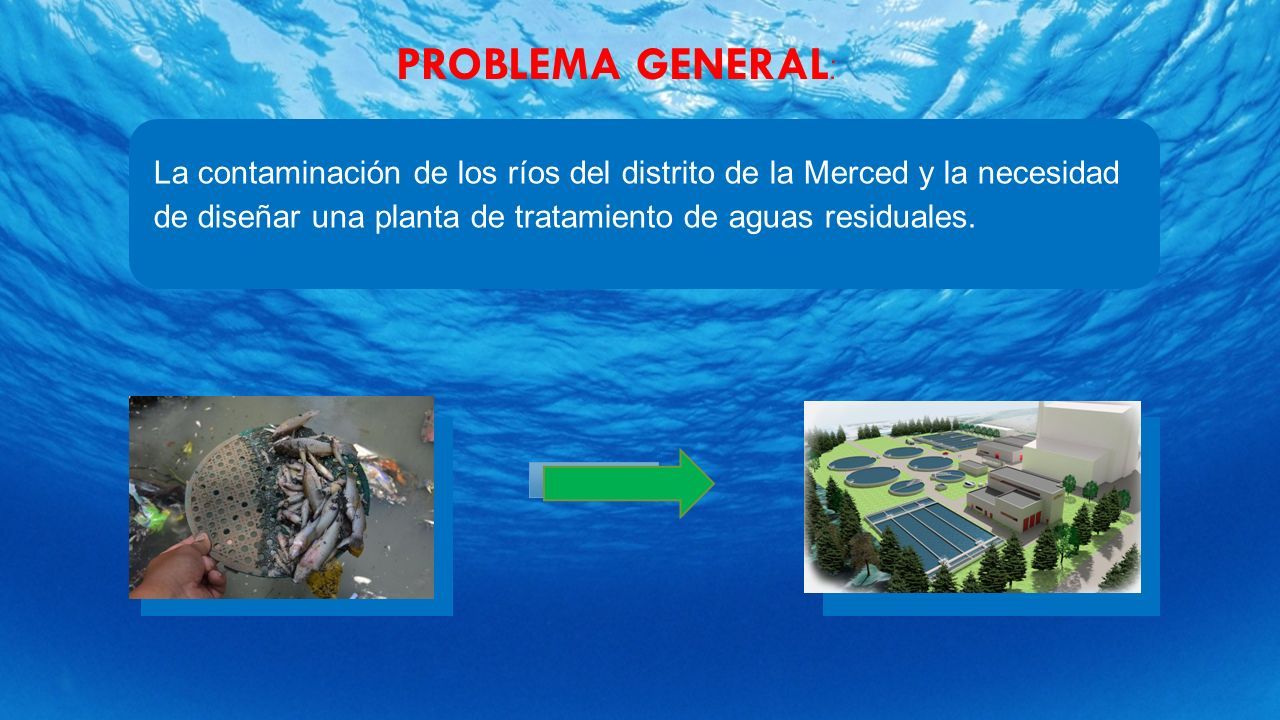 PROBLEMA GENERAL:

La contaminación de los ríos del distrito de la Merced y la necesidad de diseñar una planta de tratamiento de aguas residuales.